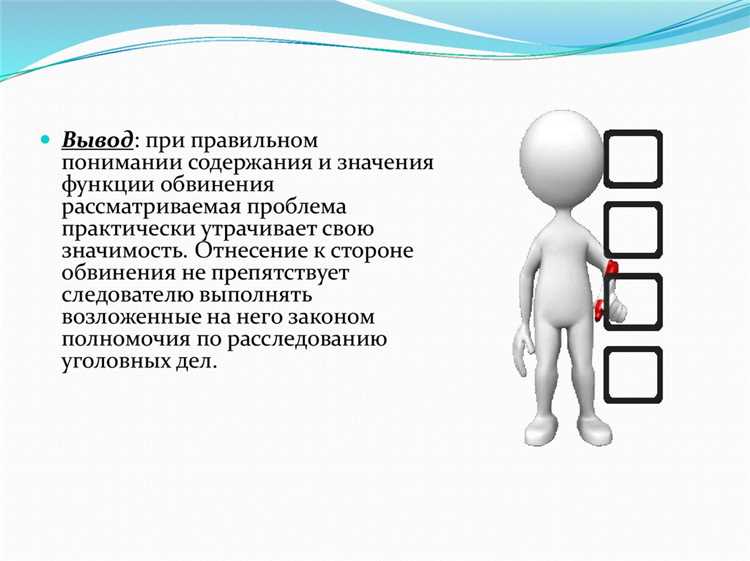 Вывод: при правильном понимании содержания и значения функции обвинения рассматриваемая проблема практически утрачивает свою значимость. Отнесение к стороне обвинения не препятствует следователю выполнять возложенные на него законом полномочия по расследованию уголовных дел.